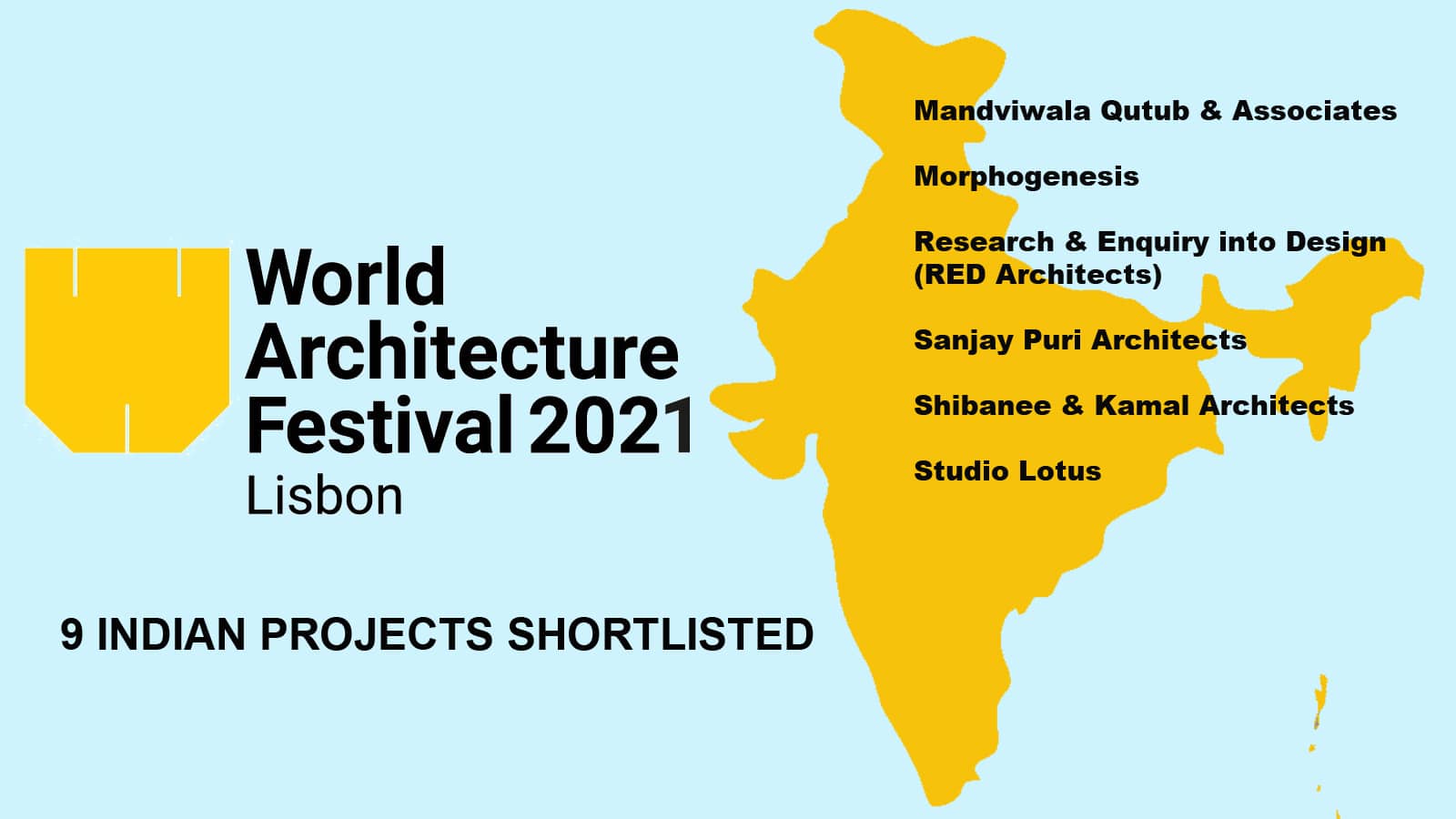 World Architecture Festival 2021
Lisbon

9 INDIAN PROJECTS SHORTLISTED

Mandviwala Qutub & Associates

Morphogenesis

Research & Enquiry into Design (RED Architects)

Sanjay Puri Architects

Shibanee & Kamal Architects

Studio Lotus